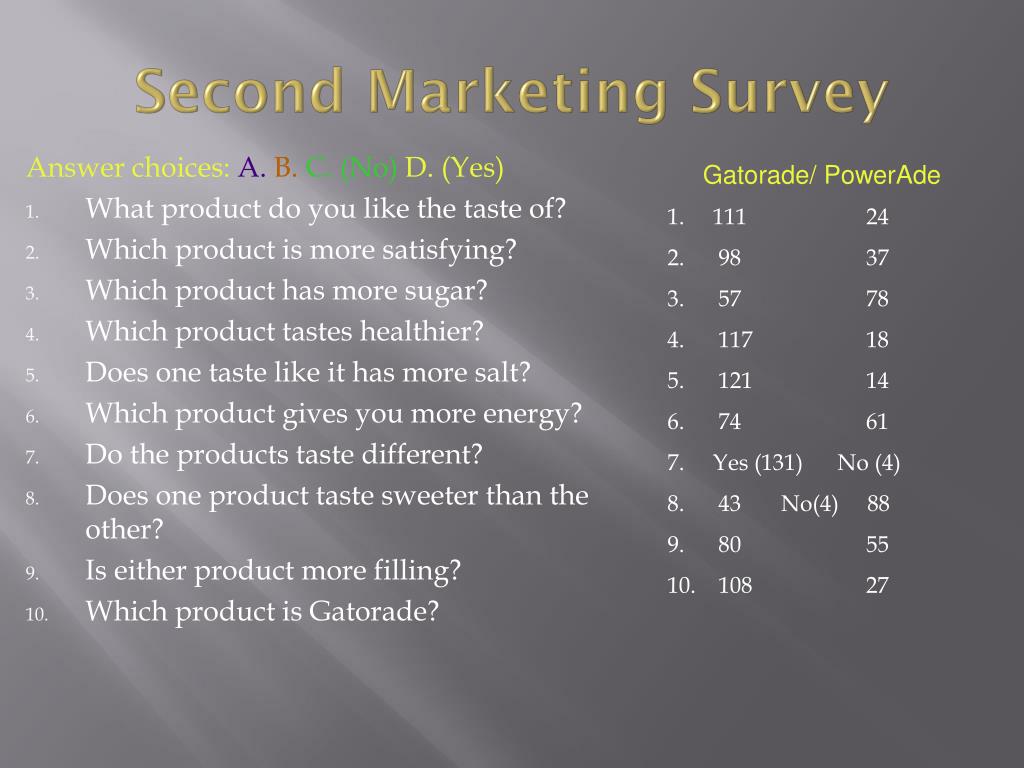 Second Marketing Survey

Answer choices: A. B. C. (No) D. (Yes)

1. What product do you like the taste of?
2. Which product is more satisfying?
3. Which product has more sugar?
4. Which product tastes healthier?
5. Does one taste like it has more salt?
6. Which product gives you more energy?
7. Do the products taste different?
8. Does one product taste sweeter than the other?
9. Is either product more filling?
10. Which product is Gatorade?

Gatorade/ PowerAde

1. 111 24
2. 98 37
3. 57 78
4. 117 18
5. 121 14
6. 74 61
7. Yes (131) No (4)
8. 43 No(4) 88
9. 80 55
10. 108 27